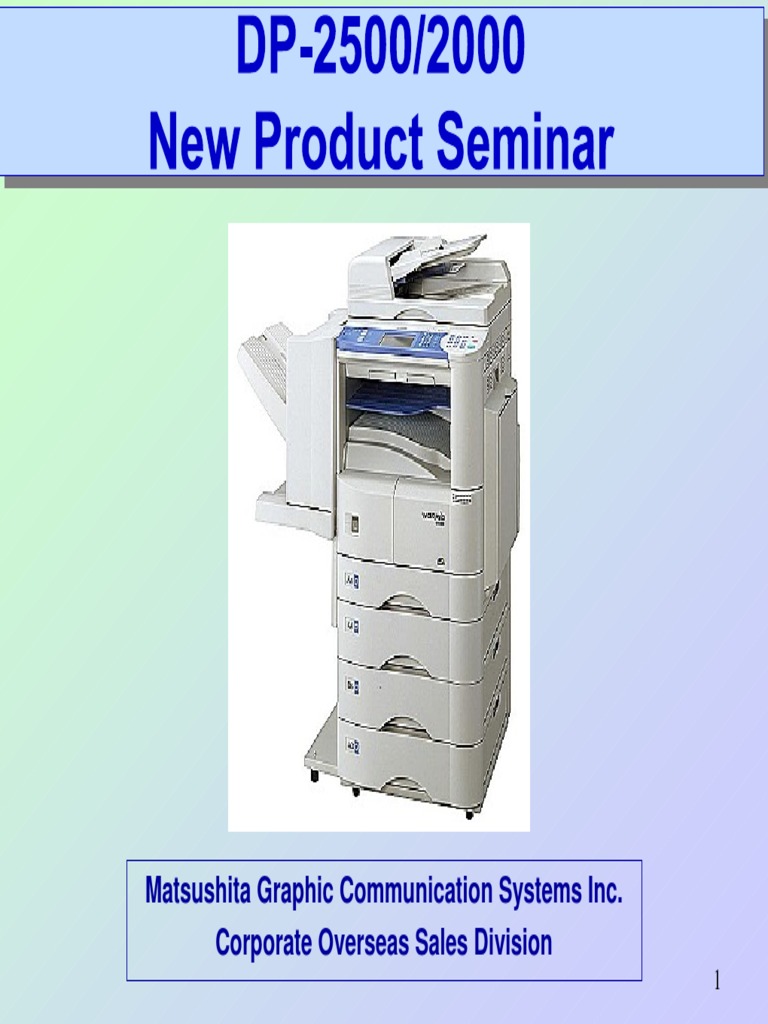 DP-2500/2000
New Product Seminar

Matsushita Graphic Communication Systems Inc.
Corporate Overseas Sales Division

1